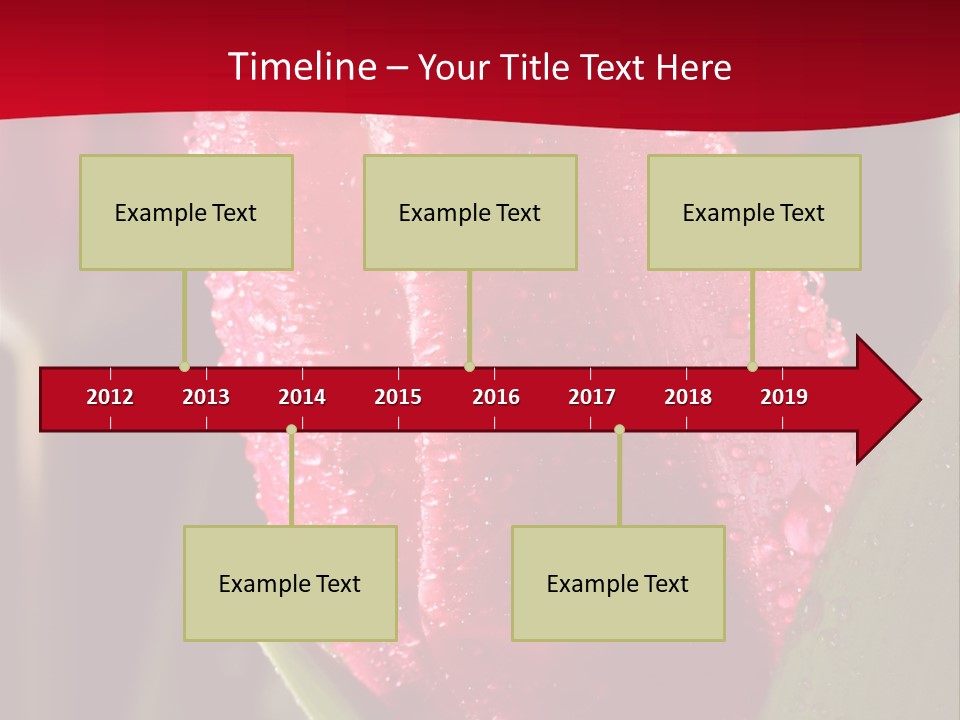 Timeline – Your Title Text Here

Example Text

Example Text

Example Text

2012 2013 2014 2015 2016 2017 2018 2019

Example Text

Example Text